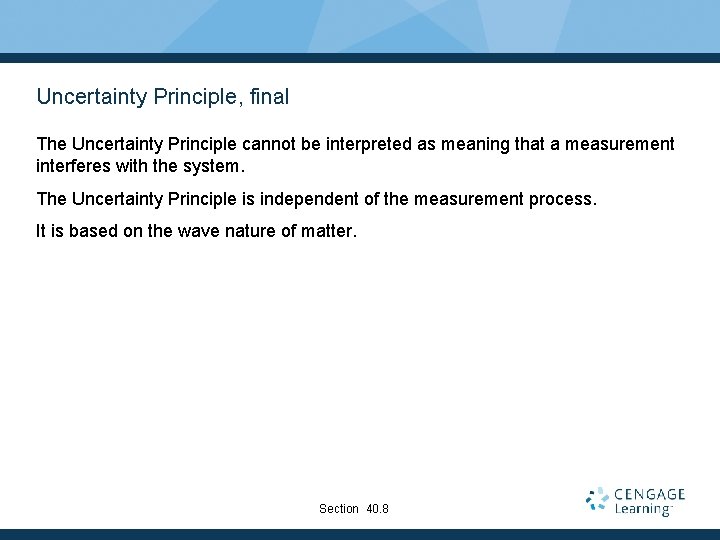 Uncertainty Principle, final

The Uncertainty Principle cannot be interpreted as meaning that a measurement interferes with the system.

The Uncertainty Principle is independent of the measurement process.

It is based on the wave nature of matter.

Section 40.8

CENGAGE Learning